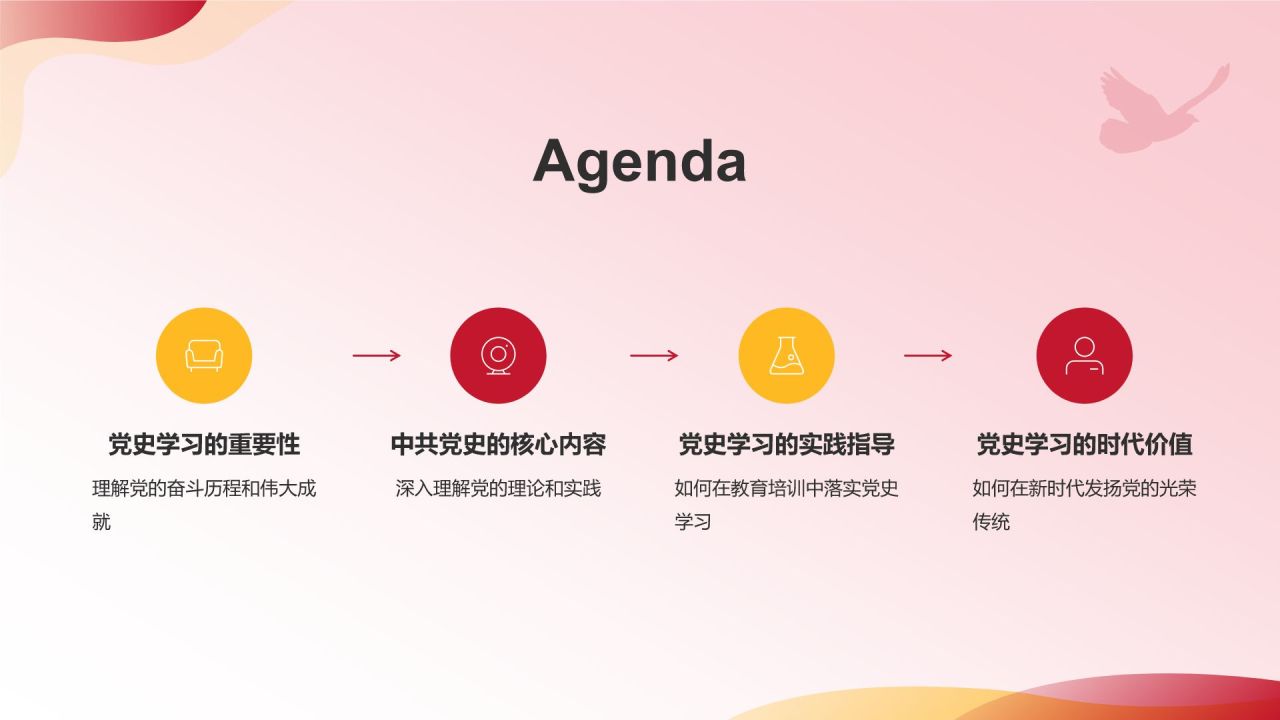 Agenda

党史学习的重要性

理解党的奋斗历程和伟大成就

中共党史的核心内容

深入理解党的理论和实践

党史学习的实践指导

如何在教育培训中落实党史学习

党史学习的时代价值

如何在新时代发扬党的光荣传统